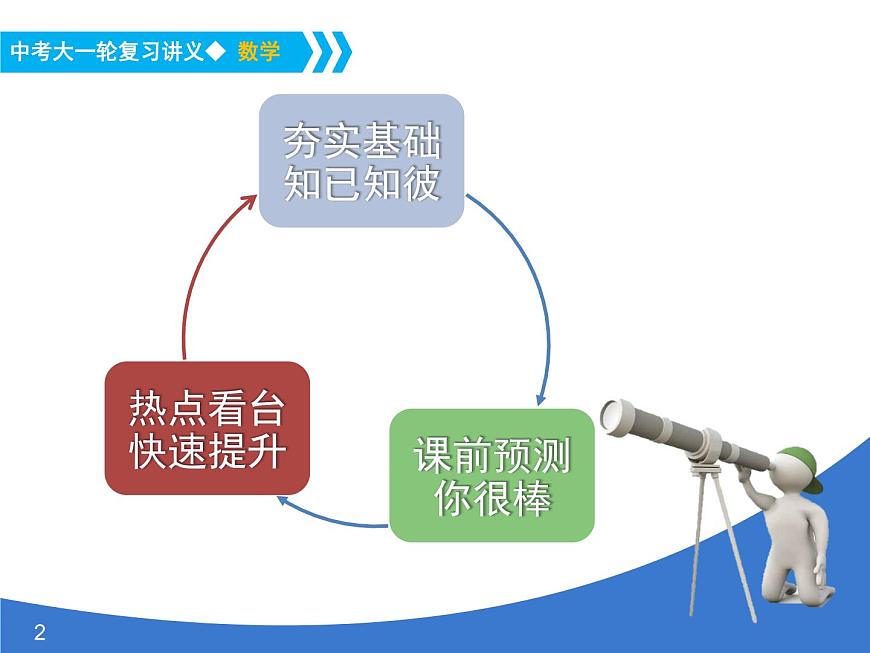 中考大一轮复习讲义◆ 数学

夯实基础
知已知彼

课前预测
你很棒

热点看台
快速提升

2